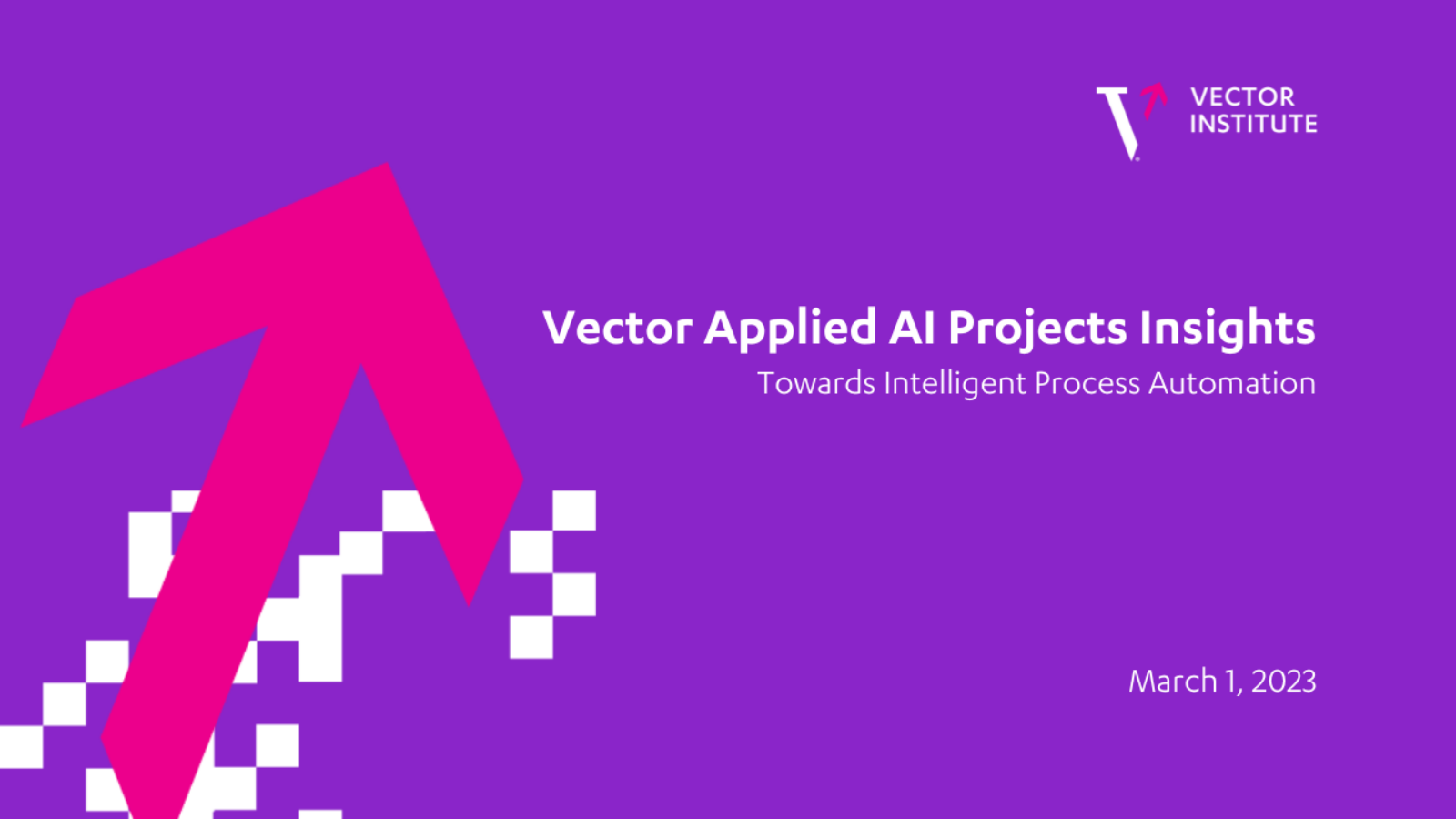 VECTOR INSTITUTE

Vector Applied AI Projects Insights

Towards Intelligent Process Automation

March 1, 2023